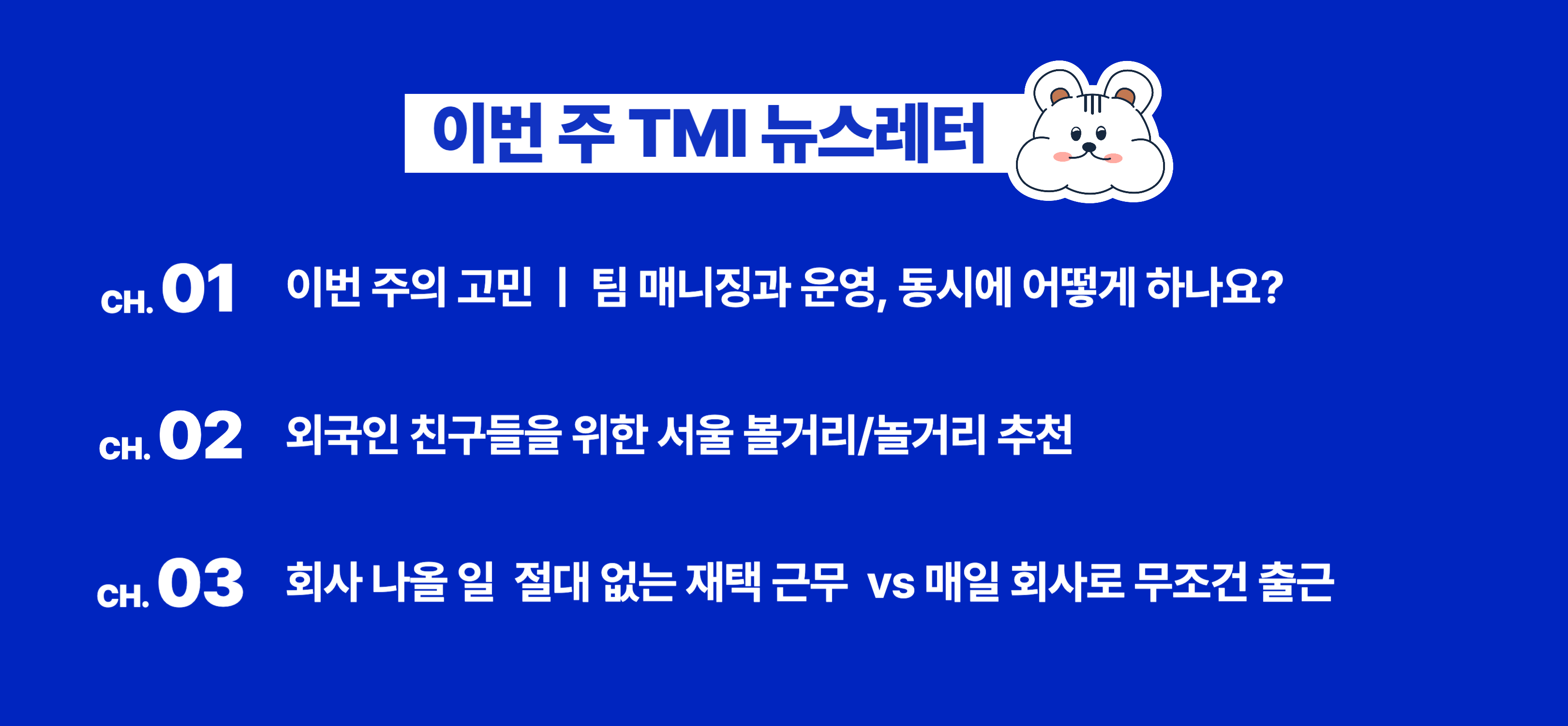 이번 주 TMI 뉴스레터

CH. 01 이번 주의 고민 | 팀 매니징과 운영, 동시에 어떻게 하나요?

CH. 02 외국인 친구들을 위한 서울 볼거리/놀거리 추천

CH. 03 회사 나올 일 절대 없는 재택 근무 vs 매일 회사로 무조건 출근